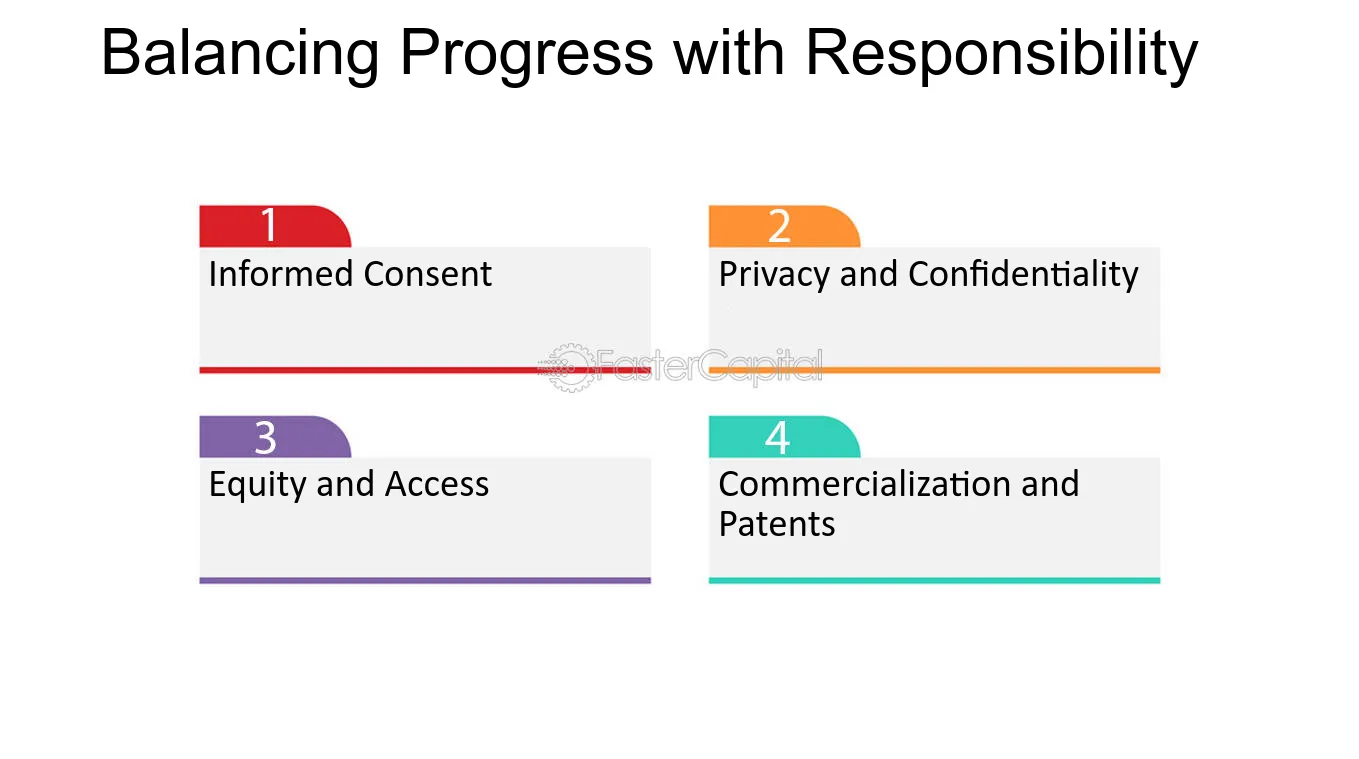 Balancing Progress with Responsibility

1
Informed Consent

2
Privacy and Confidentiality

3
Equity and Access

4
Commercialization and Patents

FasterCapital